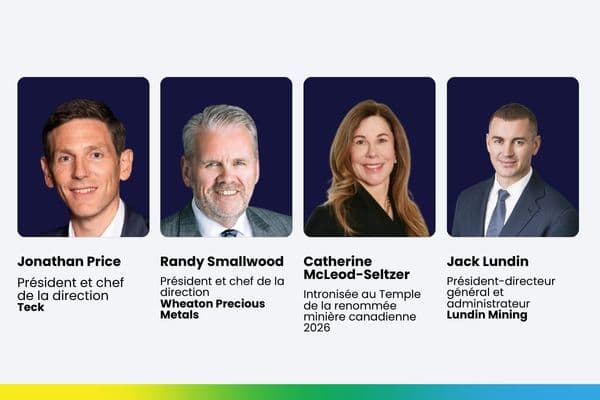 Jonathan Price

Président et chef de la direction
Teck

Randy Smallwood

Président et chef de la direction
Wheaton Precious Metals

Catherine McLeod-Seltzer

Intronisée au Temple de la renommée minière canadienne 2026

Jack Lundin

Président-directeur général et administrateur
Lundin Mining